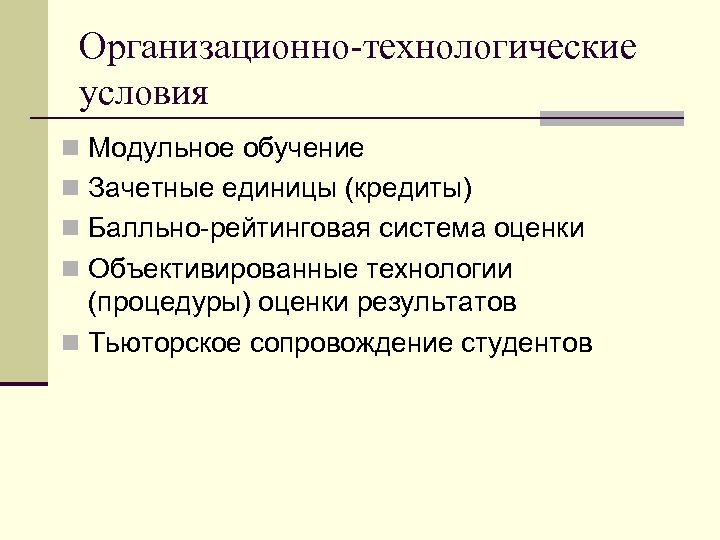 Организационно-технологические условия

Модульное обучение

Зачетные единицы (кредиты)

Балльно-рейтинговая система оценки

Объективированные технологии (процедуры) оценки результатов

Тьюторское сопровождение студентов